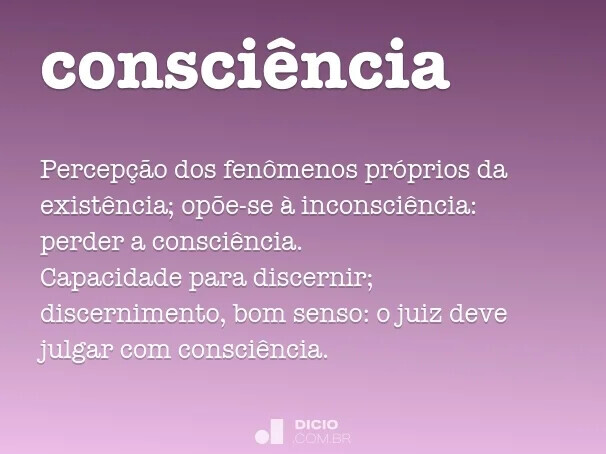 consciência

Percepção dos fenômenos próprios da existência; opõe-se à inconsciência: perder a consciência.
Capacidade para discernir; discernimento, bom senso: o juiz deve julgar com consciência.

DICIO
.COM.BR